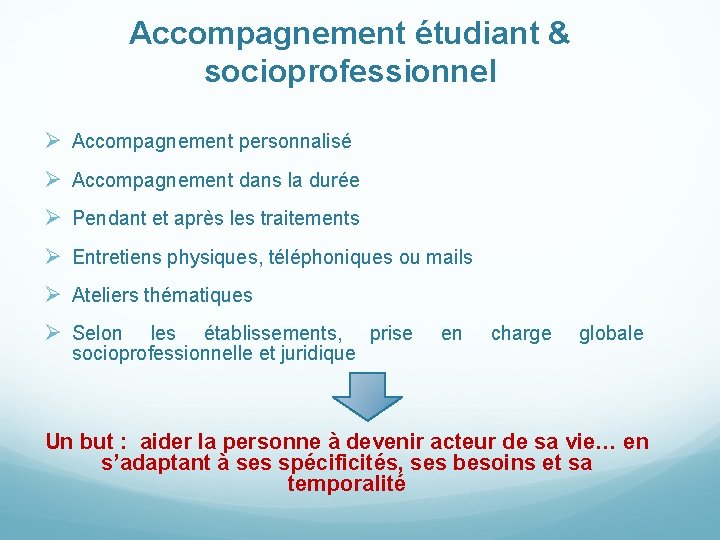 Accompagnement étudiant & socioprofessionnel

➢ Accompagnement personnalisé

➢ Accompagnement dans la durée

➢ Pendant et après les traitements

➢ Entretiens physiques, téléphoniques ou mails

➢ Ateliers thématiques

➢ Selon les établissements, prise en charge globale socioprofessionnelle et juridique

Un but : aider la personne à devenir acteur de sa vie… en s'adaptant à ses spécificités, ses besoins et sa temporalité